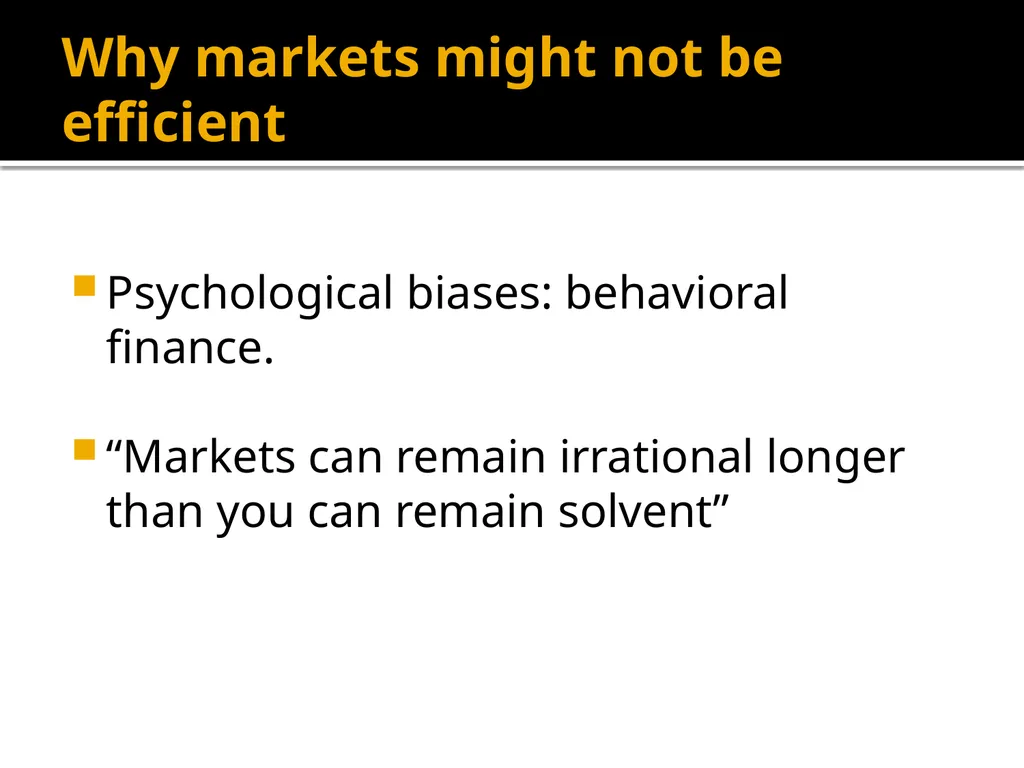 Why markets might not be efficient

Psychological biases: behavioral finance.

“Markets can remain irrational longer than you can remain solvent”